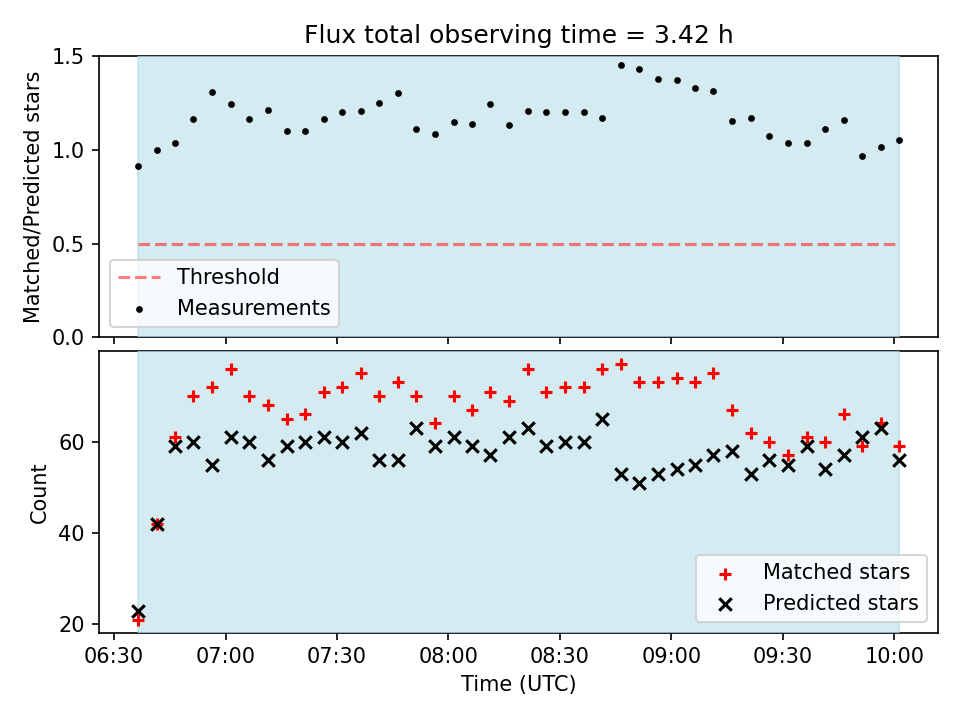 Flux total observing time = 3.42 h

Matched/Predicted stars

1.5
1.0
0.5
0.0

Threshold
Measurements

Count

60
40
20

Matched stars
Predicted stars

06:30 07:00 07:30 08:00 08:30 09:00 09:30 10:00

Time (UTC)